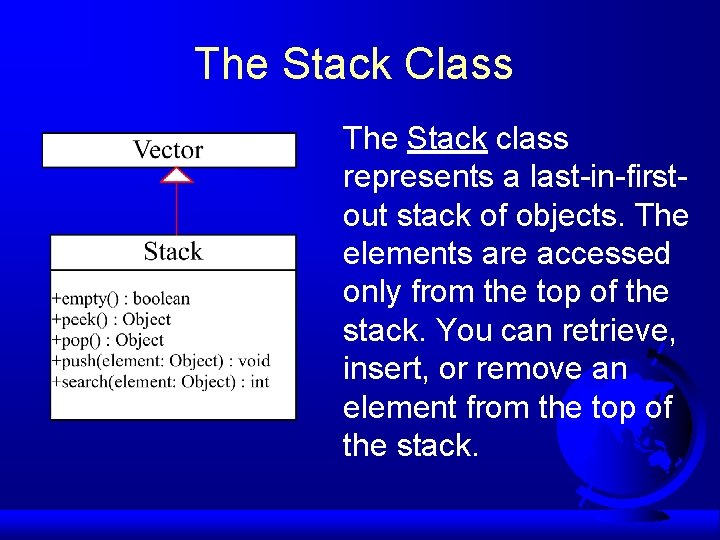 The Stack Class

Vector

Stack

+empty() : boolean
+peek() : Object
+pop() : Object
+push(element: Object) : void
+search(element: Object) : int

The Stack class represents a last-in-first-out stack of objects. The elements are accessed only from the top of the stack. You can retrieve, insert, or remove an element from the top of the stack.